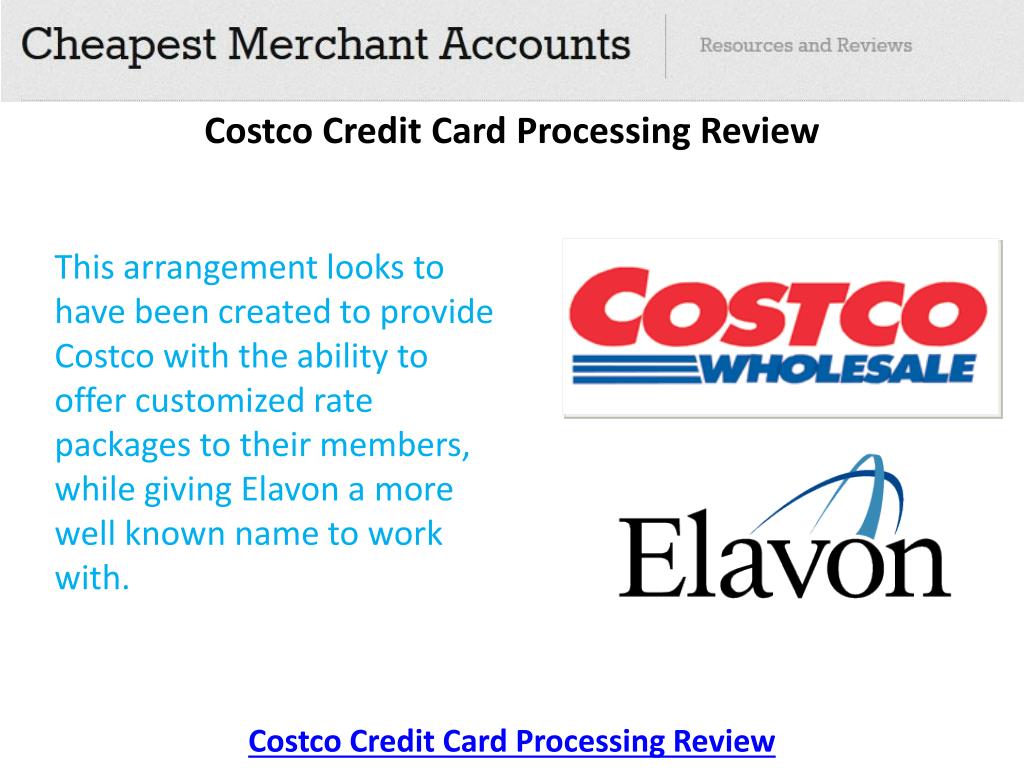 Cheapest Merchant Accounts

Resources and Reviews

Costco Credit Card Processing Review

This arrangement looks to have been created to provide Costco with the ability to offer customized rate packages to their members, while giving Elavon a more well known name to work with.

COSTCO
WHOLESALE

Elavon

Costco Credit Card Processing Review